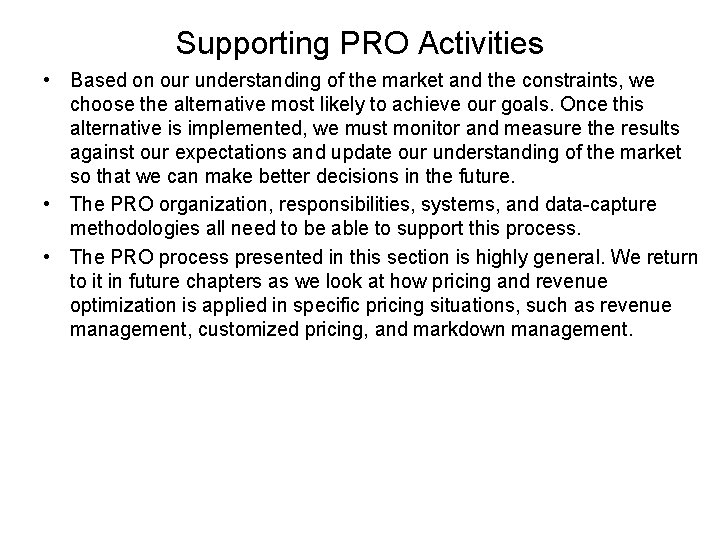 Supporting PRO Activities

• Based on our understanding of the market and the constraints, we choose the alternative most likely to achieve our goals. Once this alternative is implemented, we must monitor and measure the results against our expectations and update our understanding of the market so that we can make better decisions in the future.

• The PRO organization, responsibilities, systems, and data-capture methodologies all need to be able to support this process.

• The PRO process presented in this section is highly general. We return to it in future chapters as we look at how pricing and revenue optimization is applied in specific pricing situations, such as revenue management, customized pricing, and markdown management.